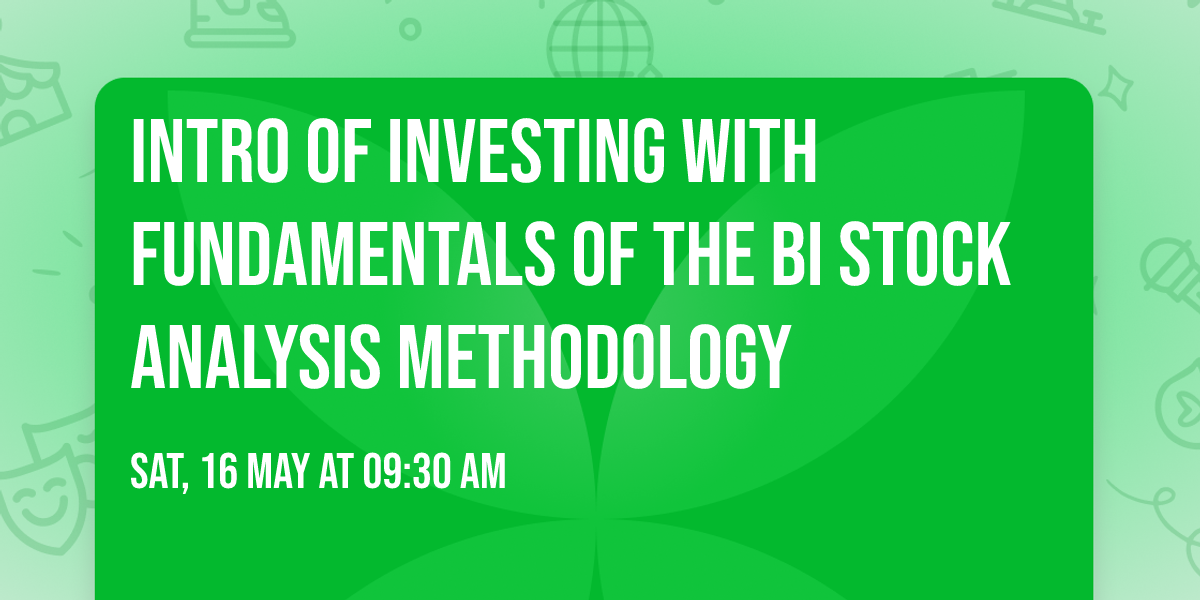 INTRO OF INVESTING WITH FUNDAMENTALS OF THE BI STOCK ANALYSIS METHODOLOGY

SAT, 16 MAY AT 09:30 AM